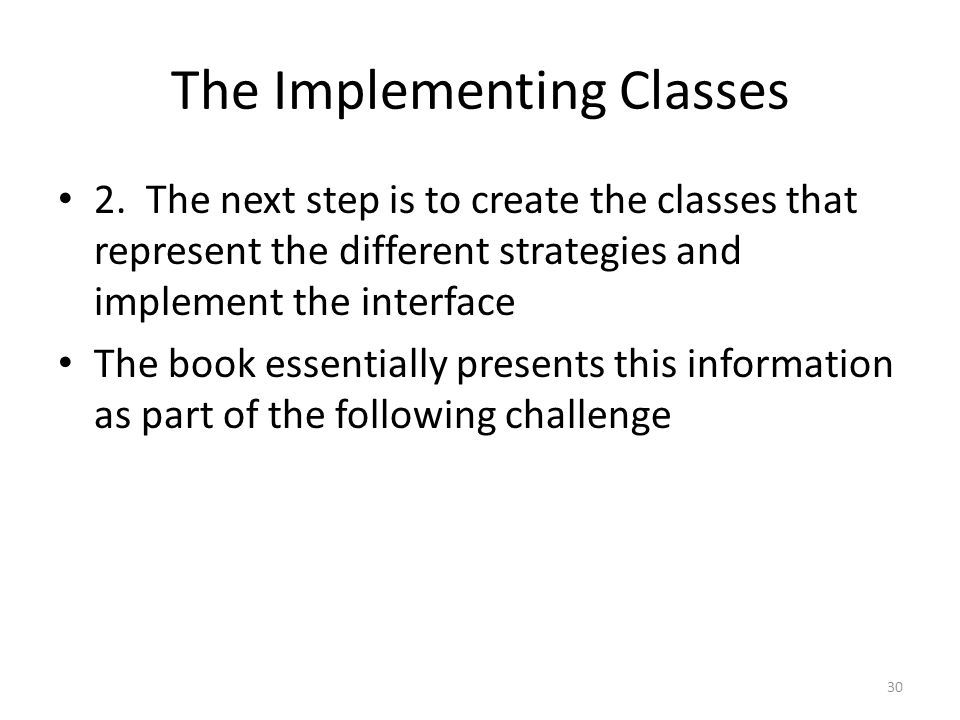 The Implementing Classes

• 2. The next step is to create the classes that represent the different strategies and implement the interface

• The book essentially presents this information as part of the following challenge

30